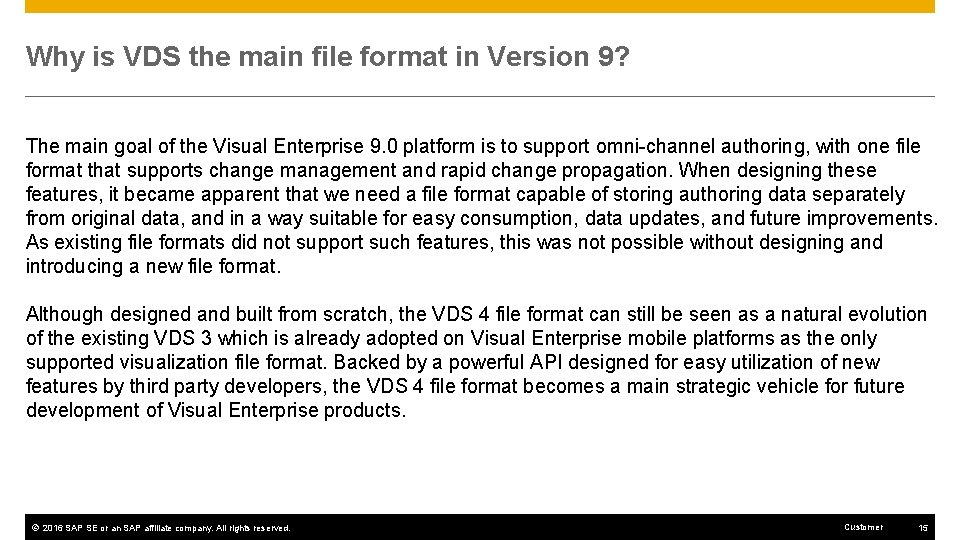 Why is VDS the main file format in Version 9?

The main goal of the Visual Enterprise 9.0 platform is to support omni-channel authoring, with one file format that supports change management and rapid change propagation. When designing these features, it became apparent that we need a file format capable of storing authoring data separately from original data, and in a way suitable for easy consumption, data updates, and future improvements. As existing file formats did not support such features, this was not possible without designing and introducing a new file format.

Although designed and built from scratch, the VDS 4 file format can still be seen as a natural evolution of the existing VDS 3 which is already adopted on Visual Enterprise mobile platforms as the only supported visualization file format. Backed by a powerful API designed for easy utilization of new features by third party developers, the VDS 4 file format becomes a main strategic vehicle for future development of Visual Enterprise products.

© 2016 SAP SE or an SAP affiliate company. All rights reserved.

Customer

15